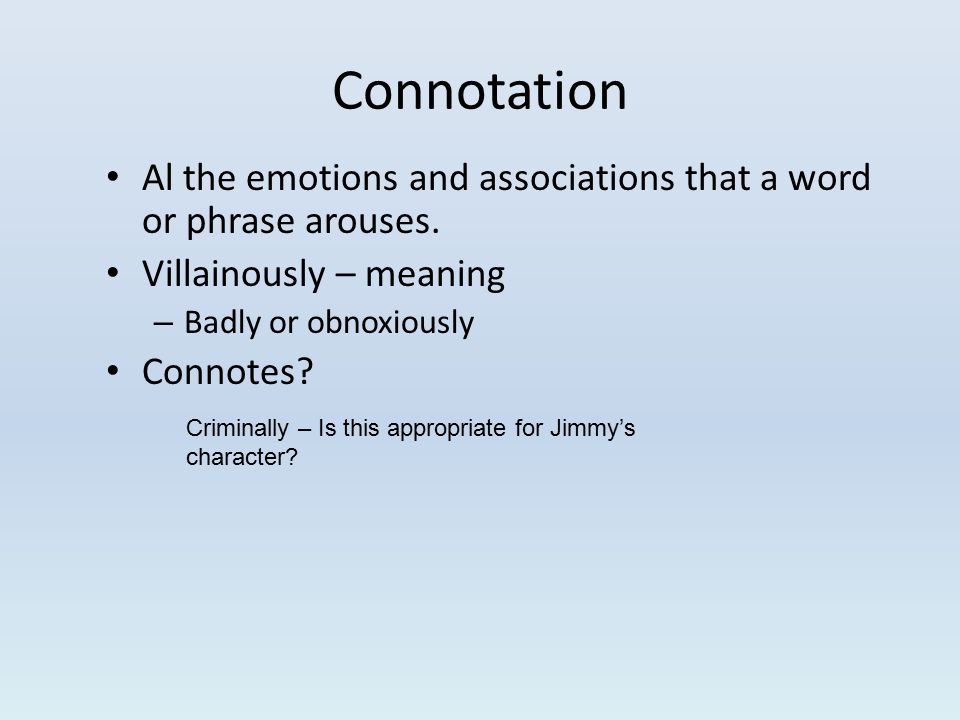 Connotation

• Al the emotions and associations that a word or phrase arouses.
• Villainously – meaning
– Badly or obnoxiously
• Connotes?

Criminally – Is this appropriate for Jimmy's character?